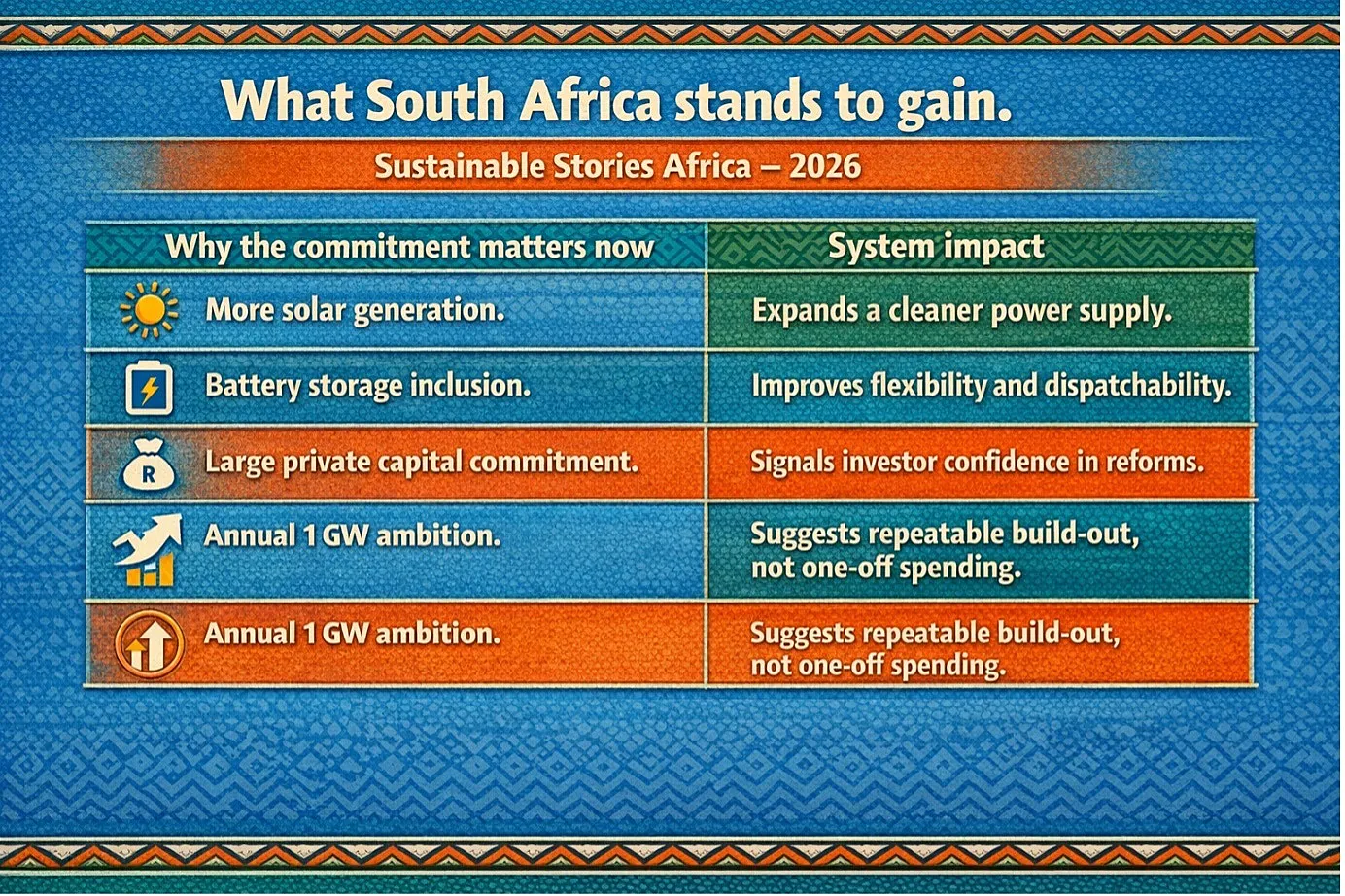 What South Africa stands to gain.

Sustainable Stories Africa – 2026

| Why the commitment matters now | System impact |
|---|---|
| More solar generation. | Expands a cleaner power supply. |
| Battery storage inclusion. | Improves flexibility and dispatchability. |
| R Large private capital commitment. | Signals investor confidence in reforms. |
| Annual 1 GW ambition. | Suggests repeatable build-out, not one-off spending. |
| Annual 1 GW ambition. | Suggests repeatable build-out, not one-off spending. |